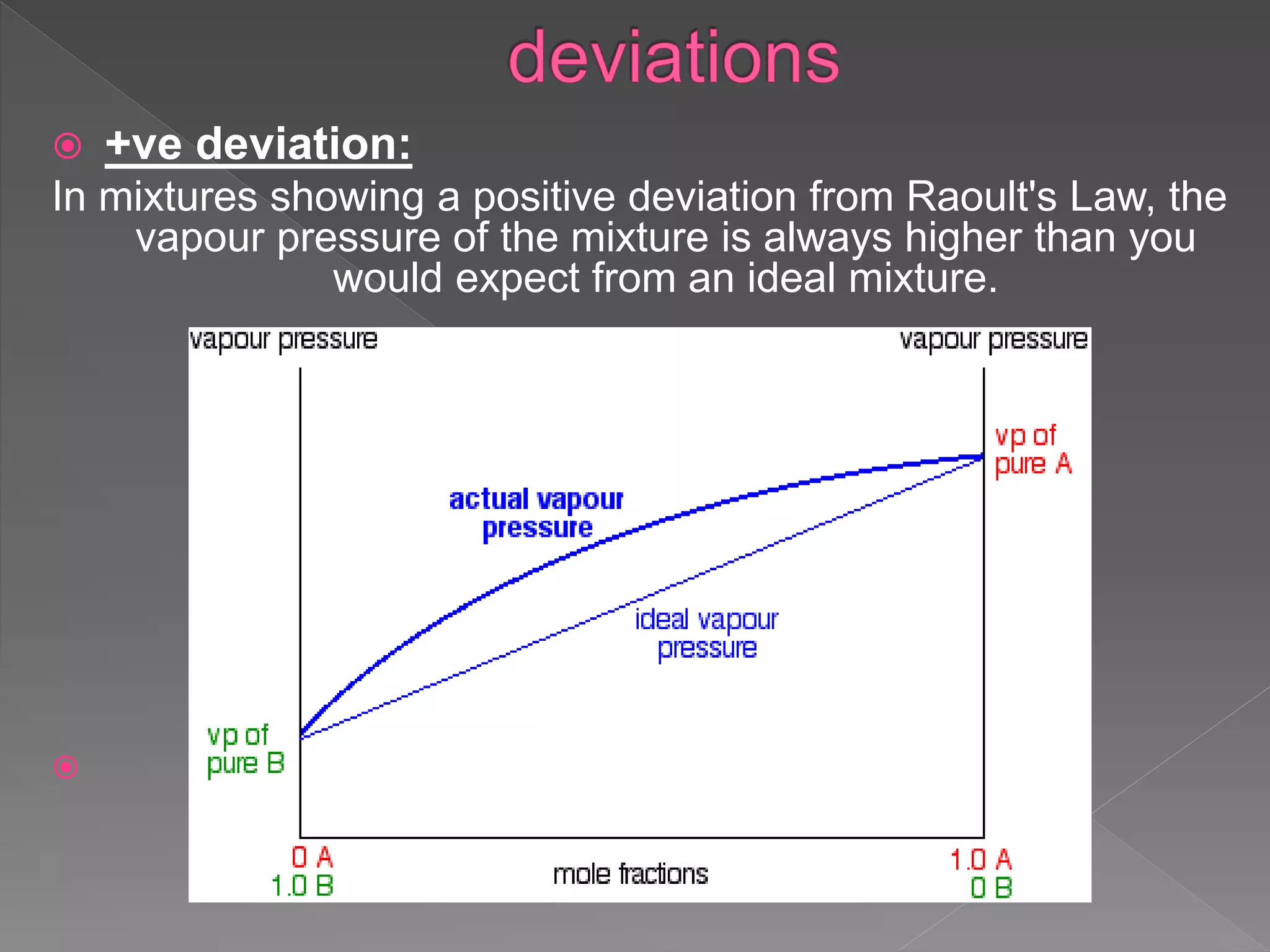 deviations

+ve deviation:

In mixtures showing a positive deviation from Raoult's Law, the vapour pressure of the mixture is always higher than you would expect from an ideal mixture.

vapour pressure

vapour pressure

vp of pure A

actual vapour pressure

ideal vapour pressure

vp of pure B

0 A
1.0 B

mole fractions

1.0 A
0 B